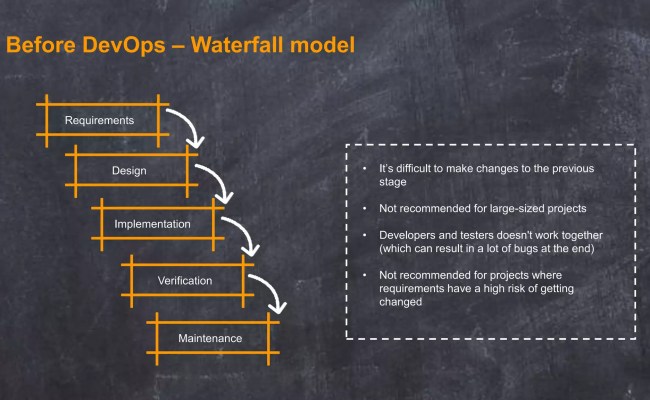 Before DevOps – Waterfall model

Requirements

Design

Implementation

Verification

Maintenance

• It's difficult to make changes to the previous stage

• Not recommended for large-sized projects

• Developers and testers doesn't work together (which can result in a lot of bugs at the end)

• Not recommended for projects where requirements have a high risk of getting changed